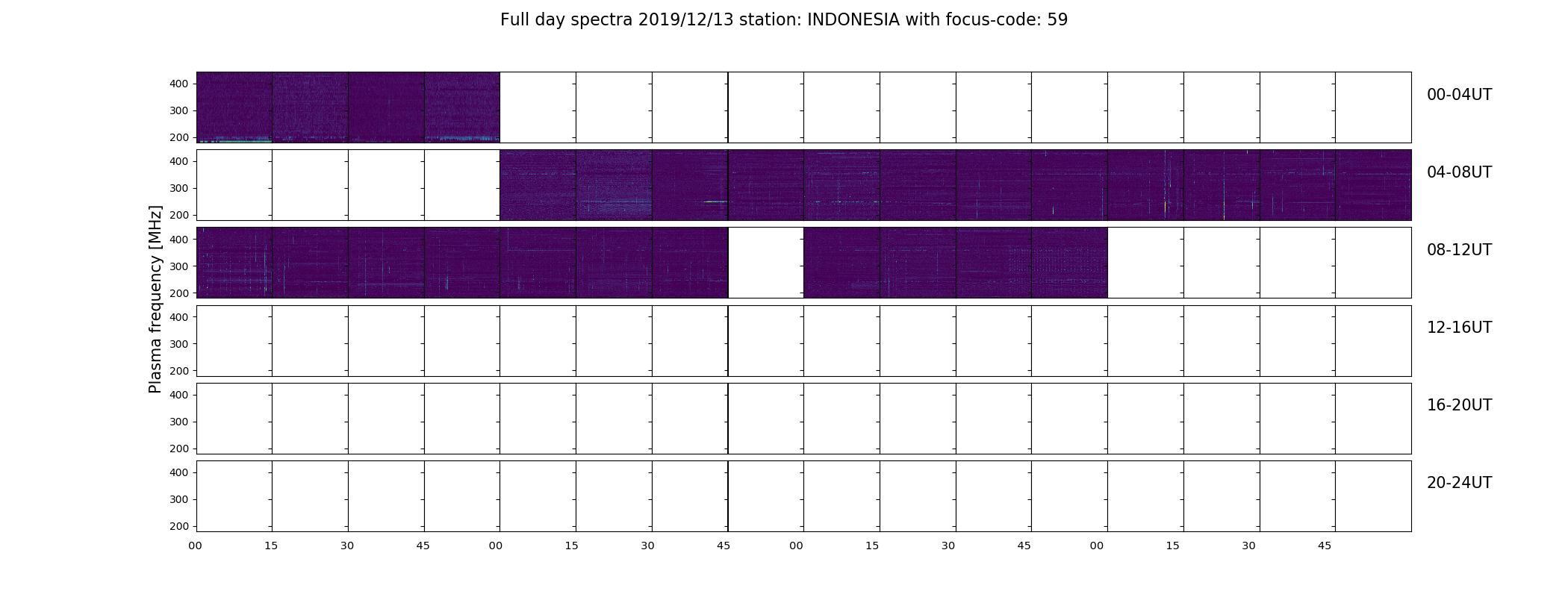 Full day spectra 2019/12/13 station: INDONESIA with focus-code: 59

Plasma frequency [MHz]

400
300
200
00-04UT

400
300
200
04-08UT

400
300
200
08-12UT

400
300
200
12-16UT

400
300
200
16-20UT

400
300
200
20-24UT

00 15 30 45 00 15 30 45 00 15 30 45 00 15 30 45